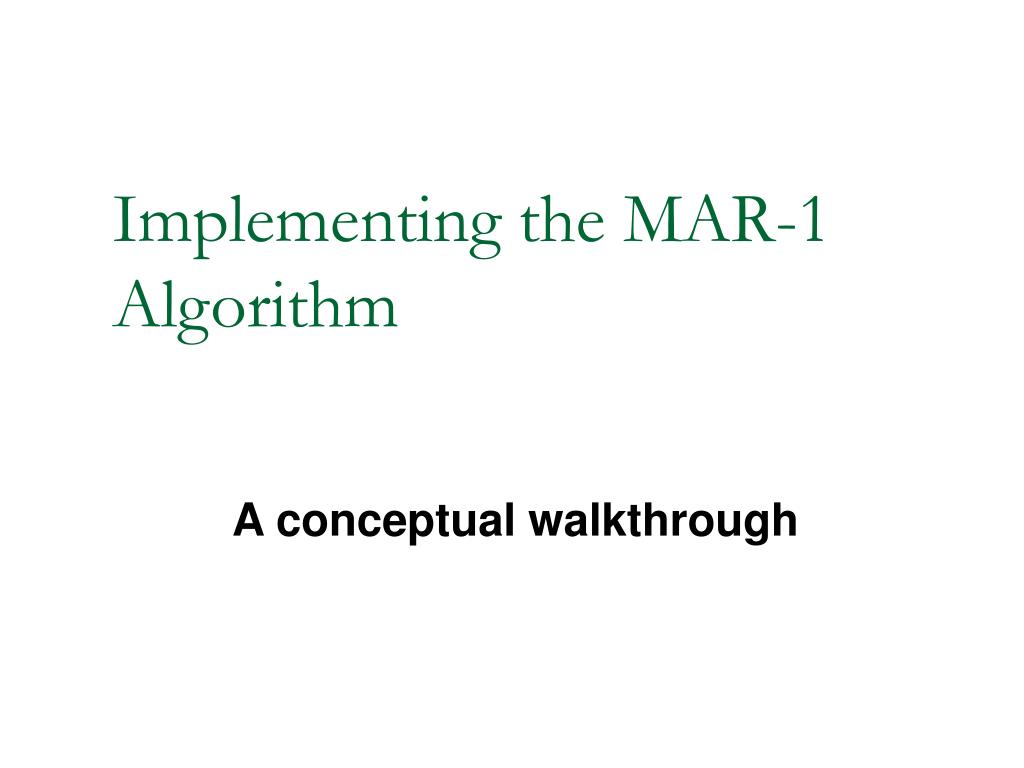 Implementing the MAR-1 Algorithm

A conceptual walkthrough